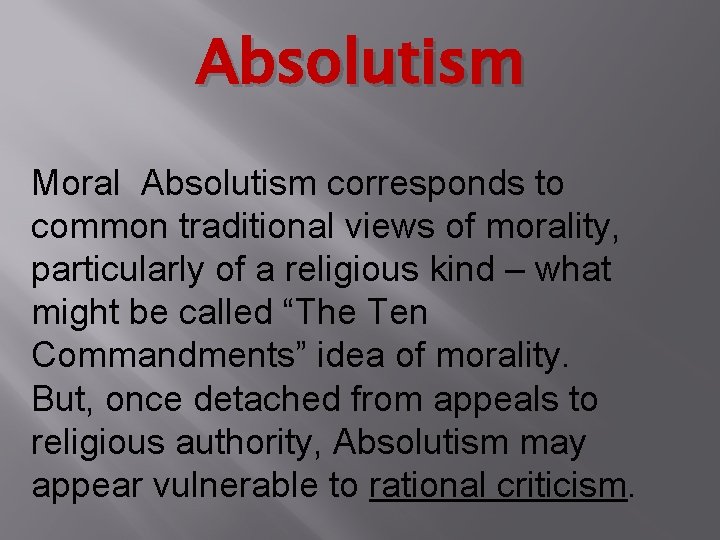 Absolutism

Moral Absolutism corresponds to common traditional views of morality, particularly of a religious kind – what might be called "The Ten Commandments" idea of morality. But, once detached from appeals to religious authority, Absolutism may appear vulnerable to rational criticism.